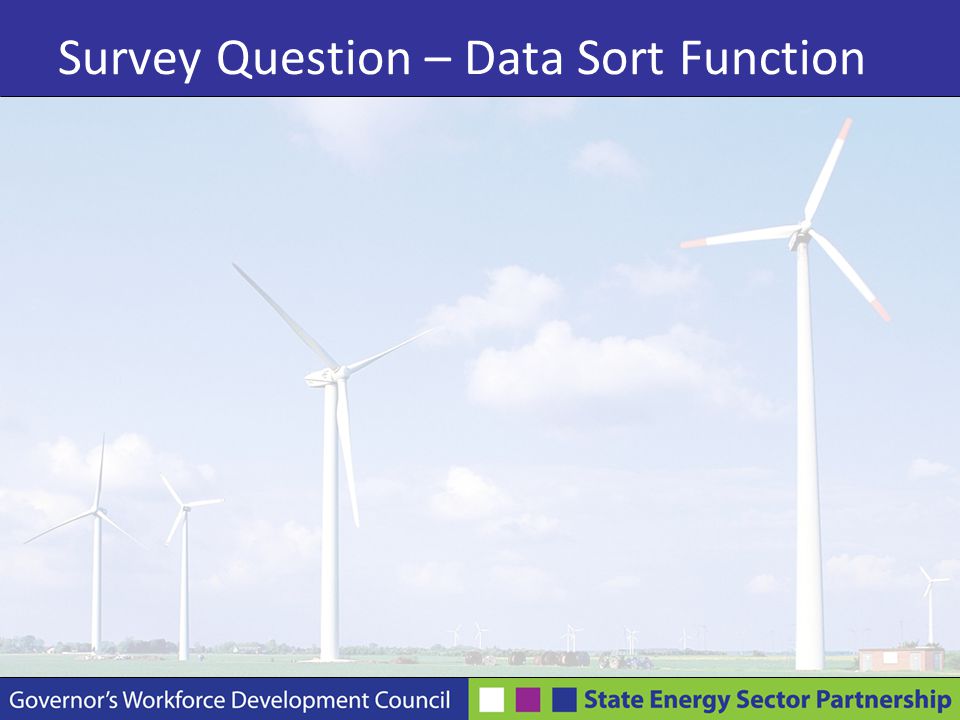 Survey Question – Data Sort Function

Governor's Workforce Development Council

State Energy Sector Partnership